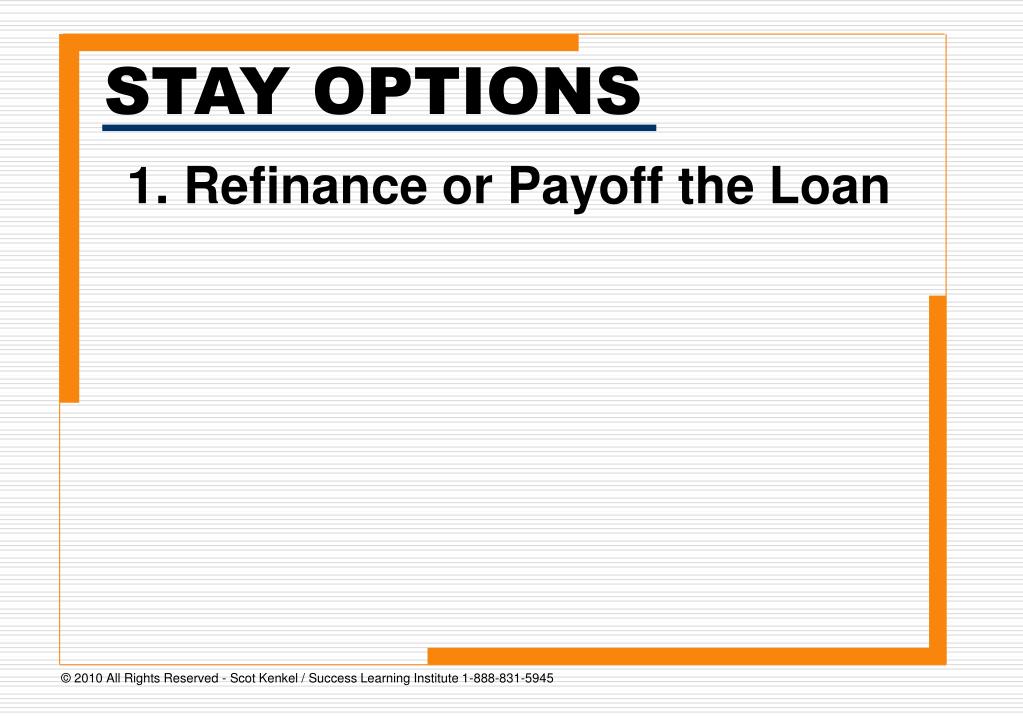 STAY OPTIONS

1. Refinance or Payoff the Loan

© 2010 All Rights Reserved - Scot Kenkel / Success Learning Institute 1-888-831-5945